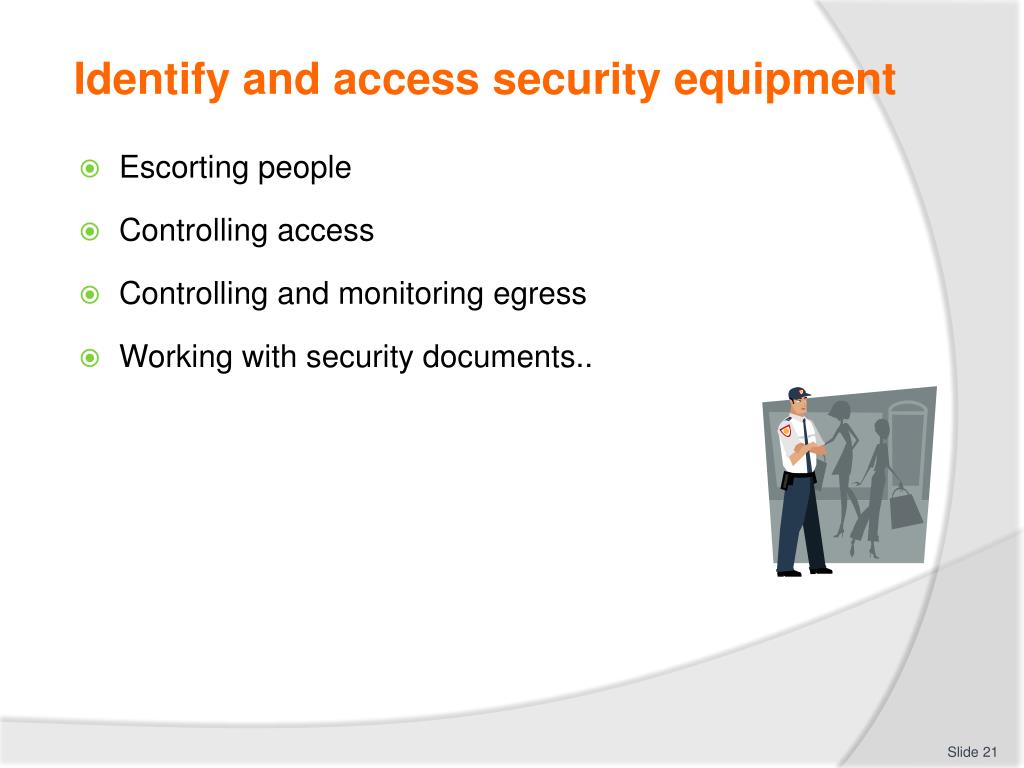 Identify and access security equipment

Escorting people

Controlling access

Controlling and monitoring egress

Working with security documents..

Slide 21